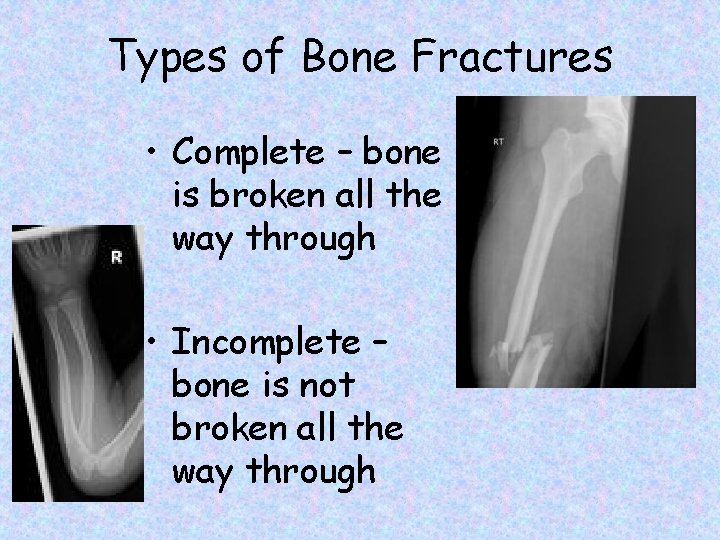 Types of Bone Fractures

• Complete – bone is broken all the way through

• Incomplete – bone is not broken all the way through

R

RT